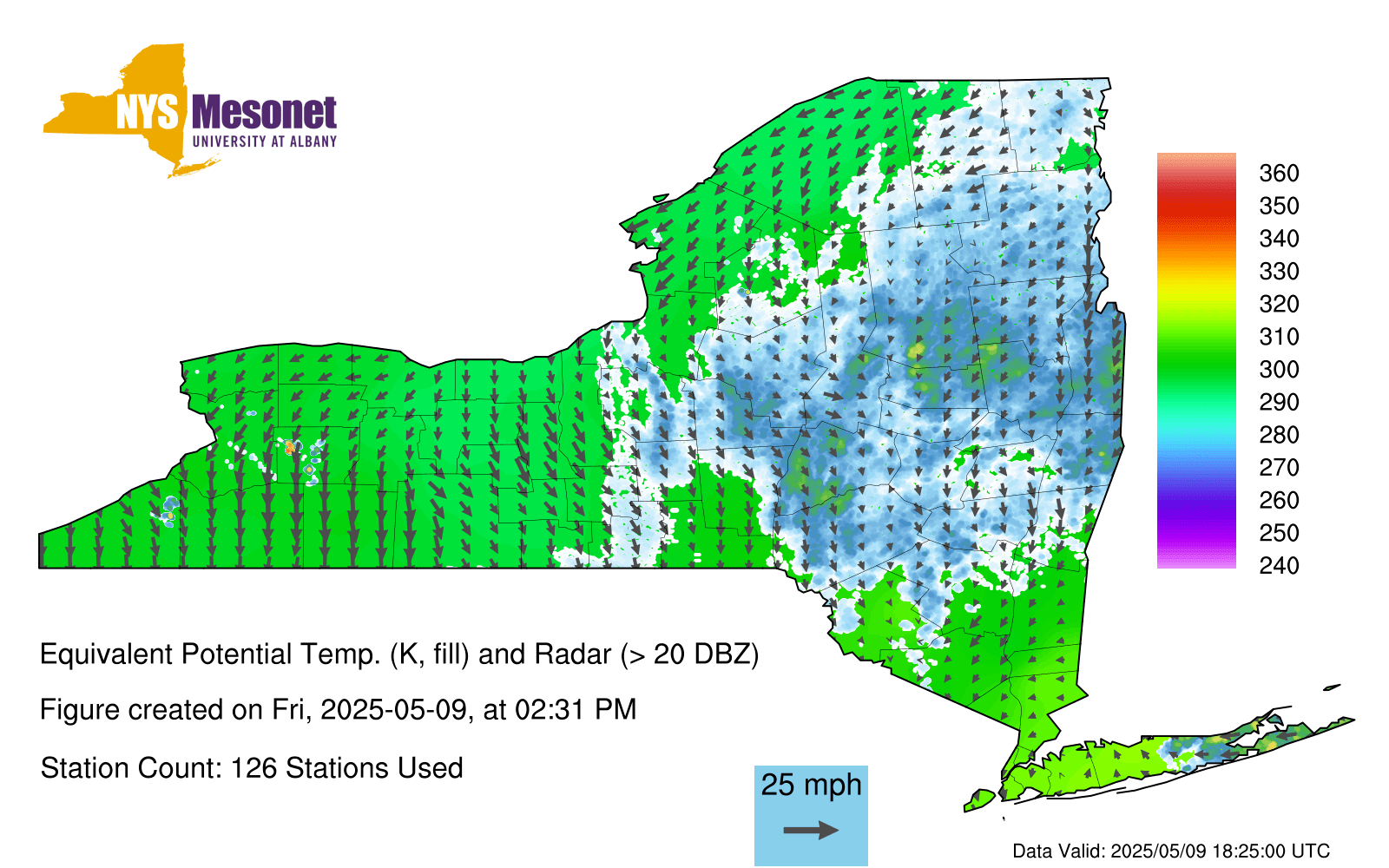 NYS Mesonet
UNIVERSITY AT ALBANY

360
350
340
330
320
310
300
290
280
270
260
250
240

Equivalent Potential Temp. (K, fill) and Radar (> 20 DBZ)

Figure created on Fri, 2025-05-09, at 02:31 PM

Station Count: 126 Stations Used

25 mph

Data Valid: 2025/05/09 18:25:00 UTC